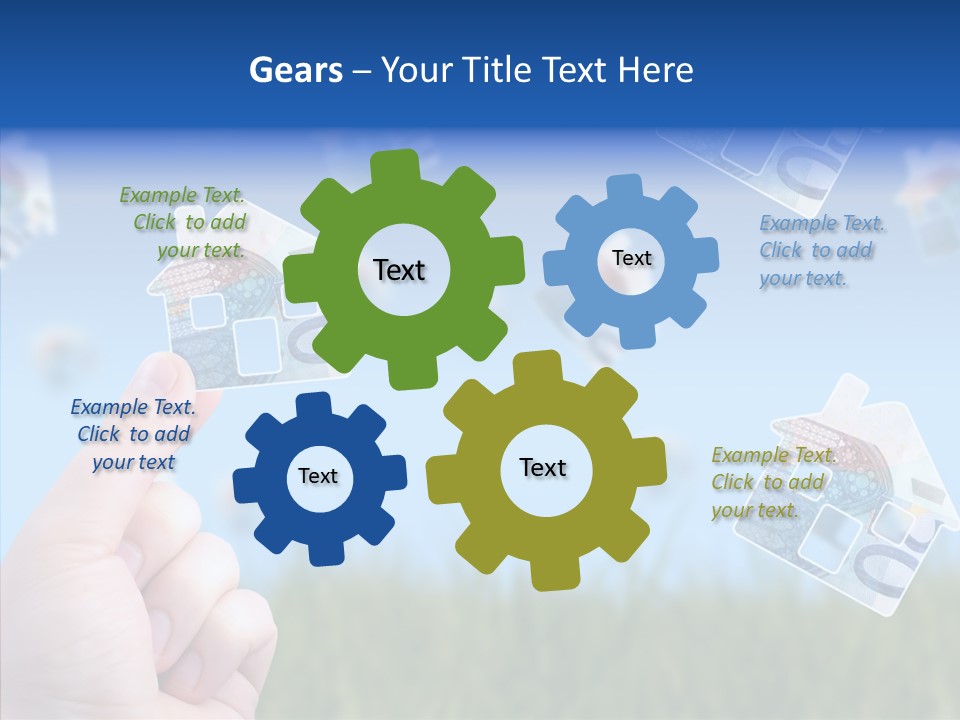 Gears – Your Title Text Here

Example Text. Click to add your text.

Text

Text

Example Text. Click to add your text.

Example Text. Click to add your text

Text

Text

Example Text. Click to add your text.